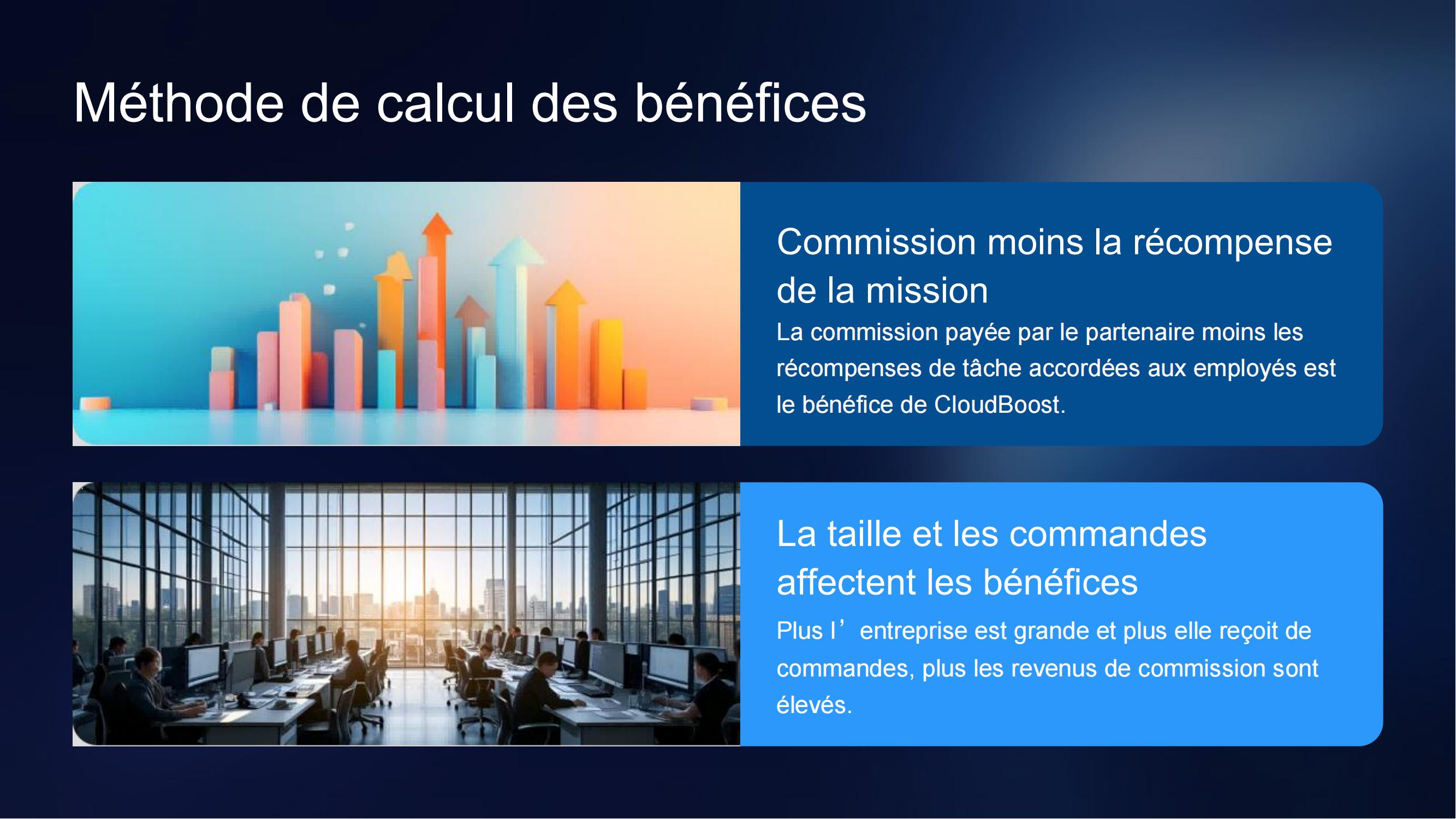 Méthode de calcul des bénéfices

Commission moins la récompense de la mission

La commission payée par le partenaire moins les récompenses de tâche accordées aux employés est le bénéfice de CloudBoost.

La taille et les commandes affectent les bénéfices

Plus l’ entreprise est grande et plus elle reçoit de commandes, plus les revenus de commission sont élevés.